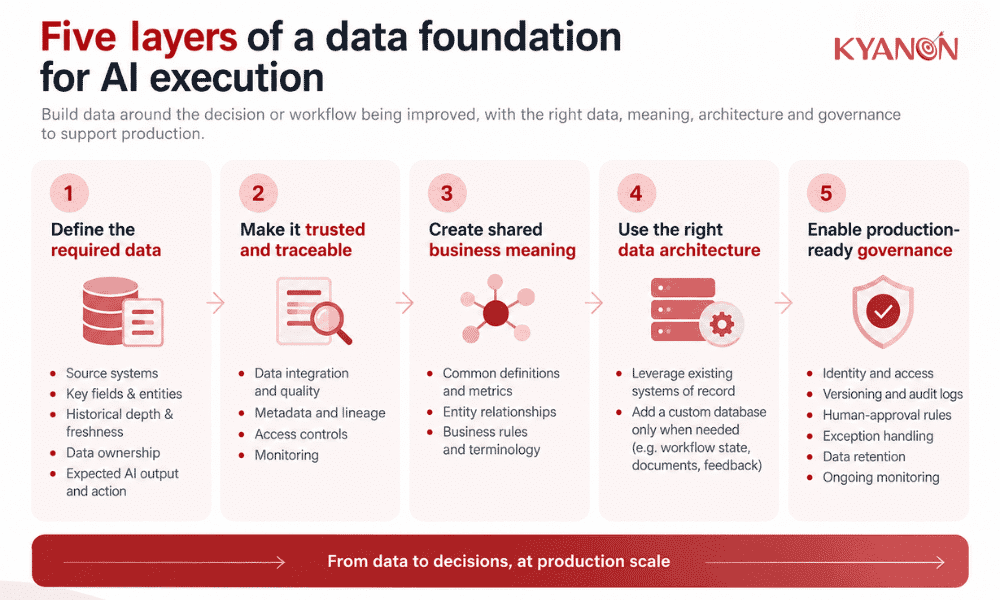 Five layers of a data foundation for AI execution

KYANON

Build data around the decision or workflow being improved, with the right data, meaning, architecture and governance to support production.

1
Define the required data

- Source systems
- Key fields & entities
- Historical depth & freshness
- Data ownership
- Expected AI output and action

2
Make it trusted and traceable

- Data integration and quality
- Metadata and lineage
- Access controls
- Monitoring

3
Create shared business meaning

- Common definitions and metrics
- Entity relationships
- Business rules and terminology

4
Use the right data architecture

- Leverage existing systems of record
- Add a custom database only when needed (e.g. workflow state, documents, feedback)

5
Enable production-ready governance

- Identity and access
- Versioning and audit logs
- Human-approval rules
- Exception handling
- Data retention
- Ongoing monitoring

From data to decisions, at production scale